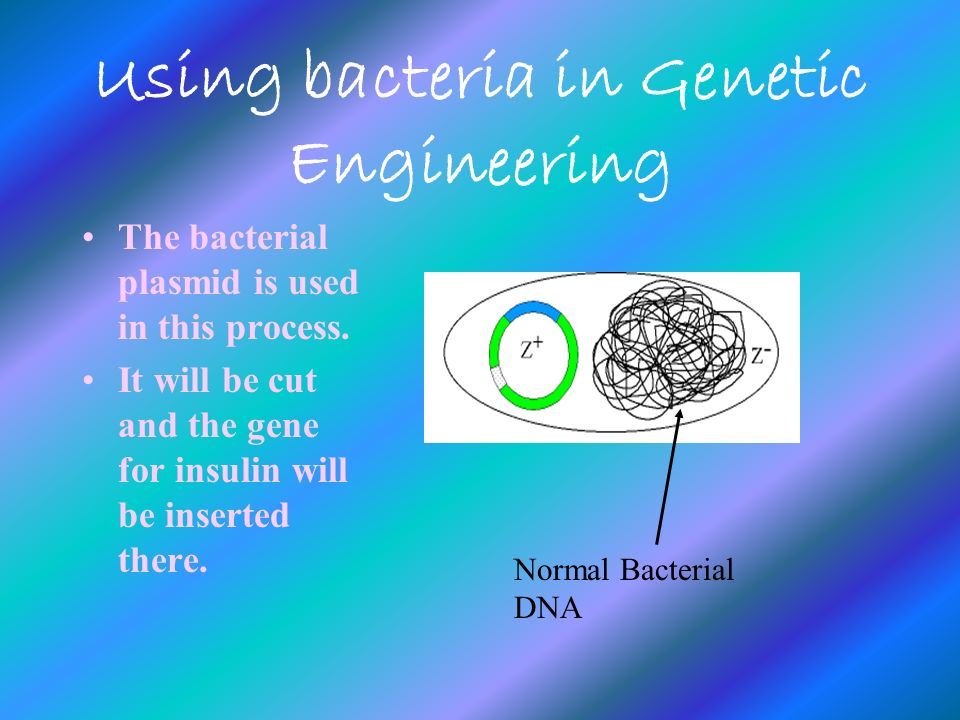 Using bacteria in Genetic Engineering

• The bacterial plasmid is used in this process.
• It will be cut and the gene for insulin will be inserted there.

$Z^+$

$Z^-$

Normal Bacterial DNA